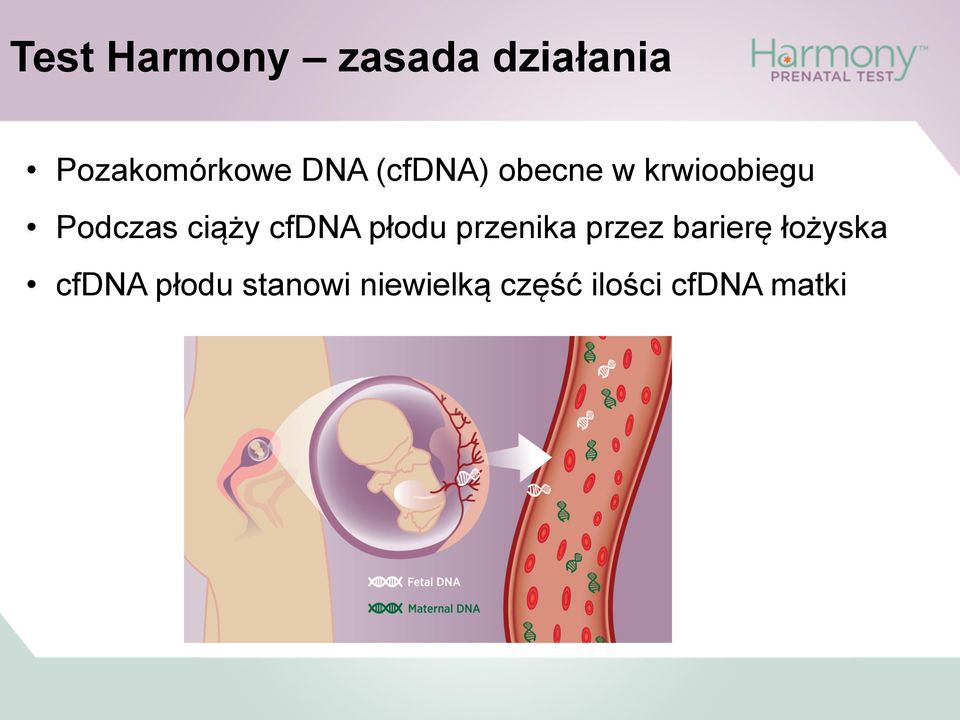 Test Harmony – zasada działania

Harmony™
PRENATAL TEST

• Pozakomórkowe DNA (cfDNA) obecne w krwioobiegu
• Podczas ciąży cfDNA płodu przenika przez barierę łożyska
• cfDNA płodu stanowi niewielką część ilości cfDNA matki

Fetal DNA
Maternal DNA